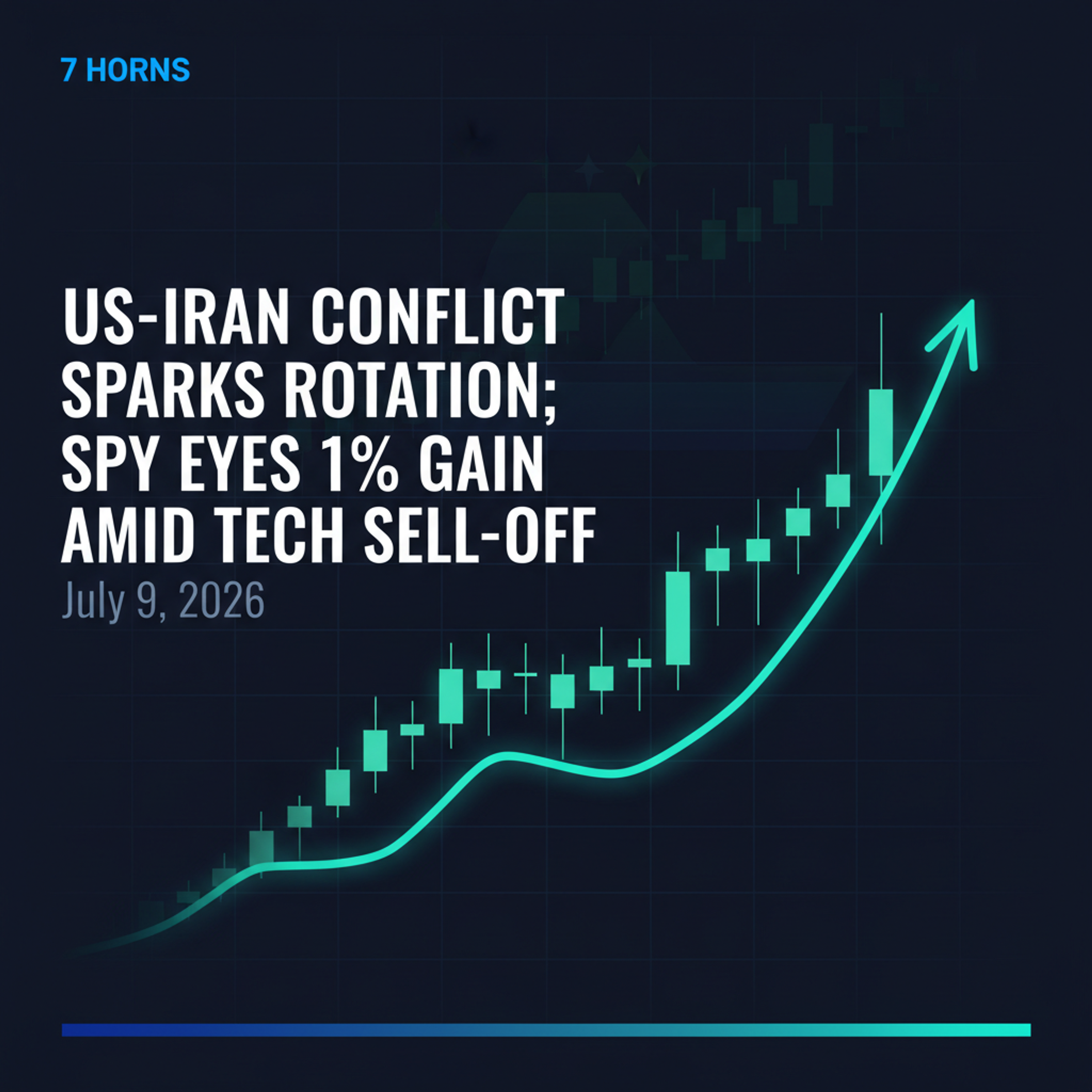 7 HORNS

US-IRAN CONFLICT SPARKS ROTATION; SPY EYES 1% GAIN AMID TECH SELL-OFF

July 9, 2026